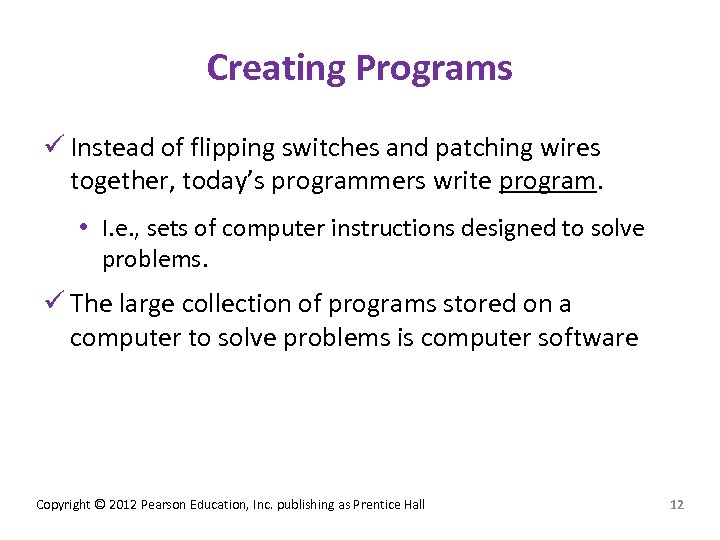 Creating Programs

✓ Instead of flipping switches and patching wires together, today's programmers write program.

• I.e., sets of computer instructions designed to solve problems.

✓ The large collection of programs stored on a computer to solve problems is computer software

Copyright © 2012 Pearson Education, Inc. publishing as Prentice Hall

12